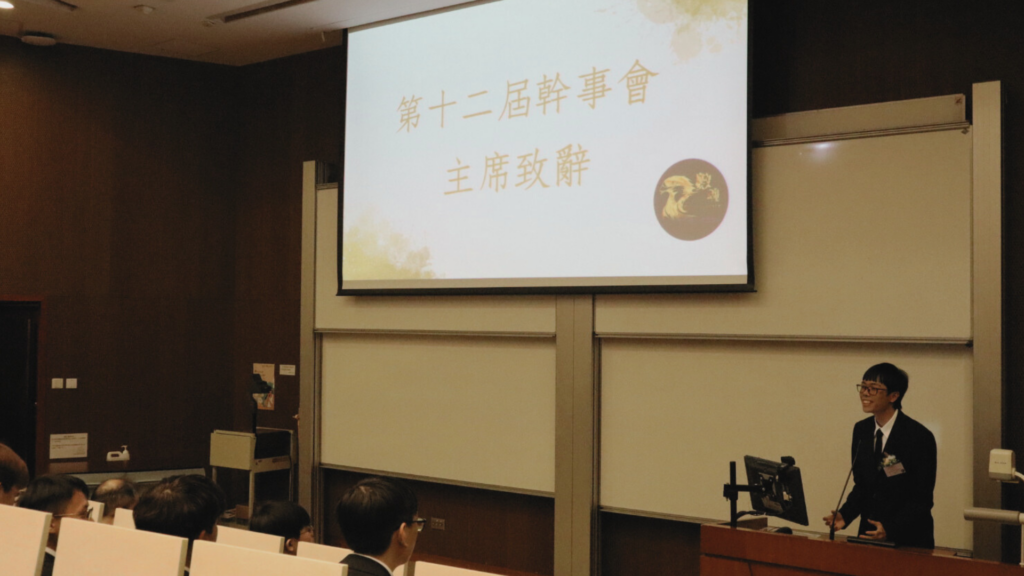 第十二屆幹事會
主席致辭